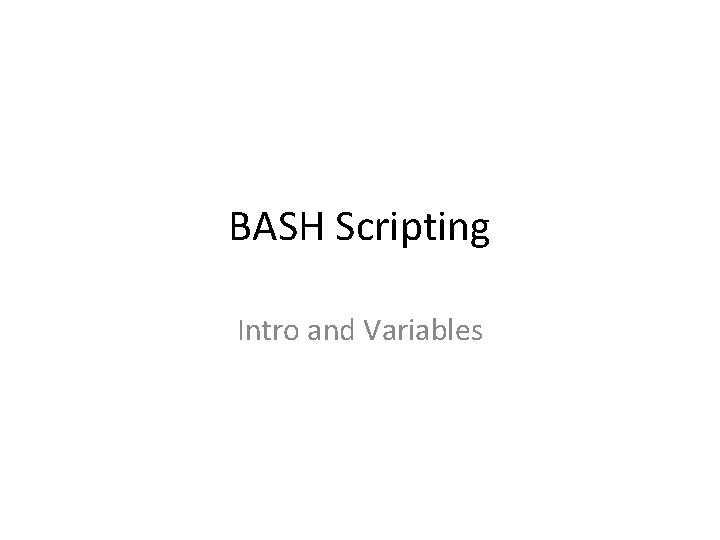 BASH Scripting

Intro and Variables